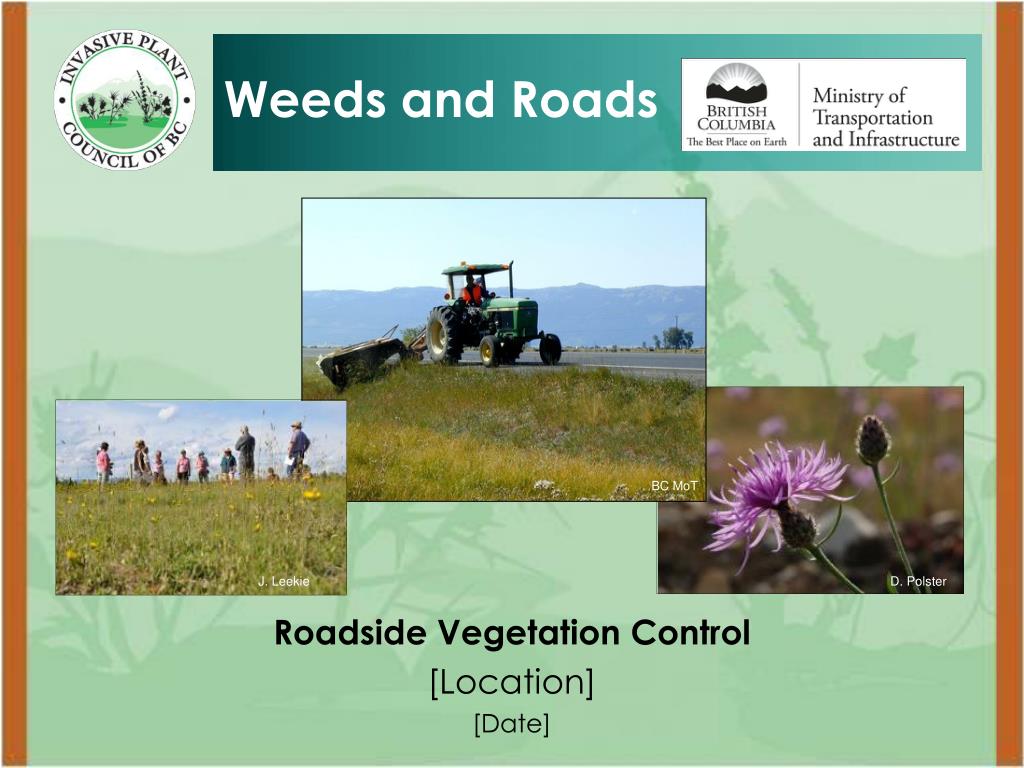 INVASIVE PLANT COUNCIL OF BC

Weeds and Roads

BRITISH COLUMBIA
The Best Place on Earth

Ministry of Transportation and Infrastructure

BC MoT

J. Leekie

D. Polster

Roadside Vegetation Control

[Location]

[Date]